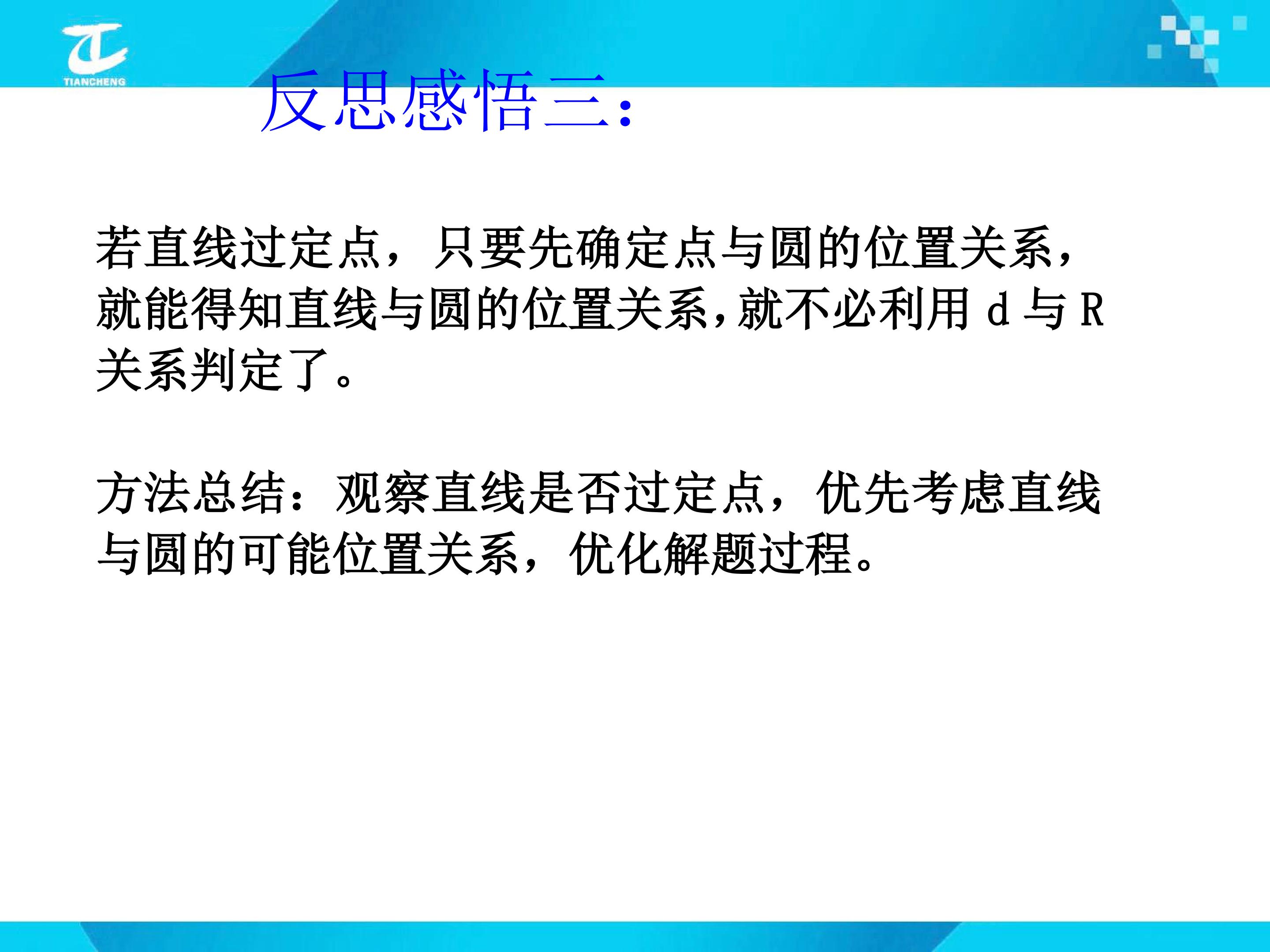 TIANCHENG

反思感悟三：

若直线过定点，只要先确定点与圆的位置关系，就能得知直线与圆的位置关系，就不必利用d与R关系判定了。

方法总结：观察直线是否过定点，优先考虑直线与圆的可能位置关系，优化解题过程。